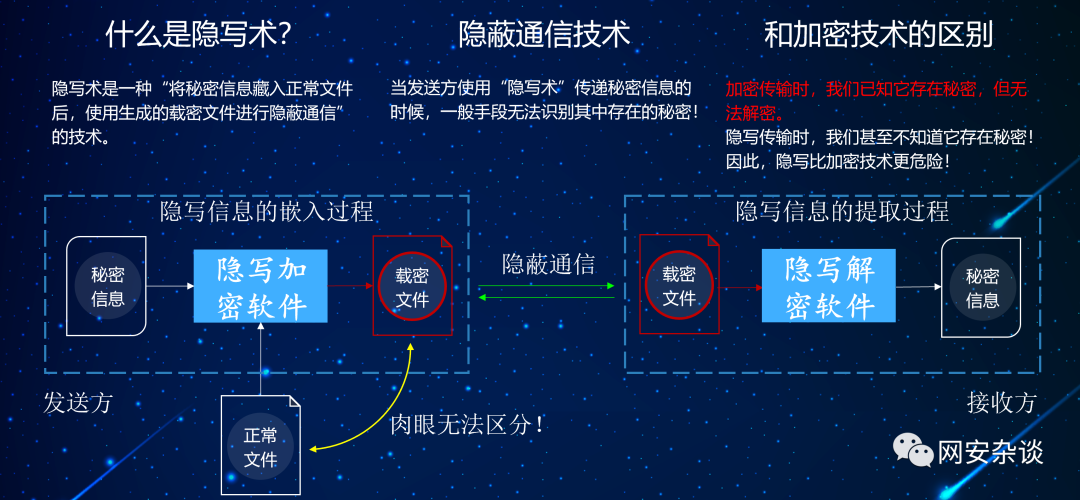 什么是隐写术?

隐写术是一种“将秘密信息藏入正常文件后，使用生成的载密文件进行隐蔽通信”的技术。

隐蔽通信技术

当发送方使用“隐写术”传递秘密信息的时候，一般手段无法识别其中存在的秘密！

和加密技术的区别

加密传输时，我们已知它存在秘密，但无法解密。
隐写传输时，我们甚至不知道它存在秘密！因此，隐写比加密技术更危险！

隐写信息的嵌入过程

秘密信息

隐写加密软件

载密文件

隐蔽通信

隐写信息的提取过程

载密文件

隐写解密软件

秘密信息

发送方

正常文件

肉眼无法区分！

接收方

网安杂谈